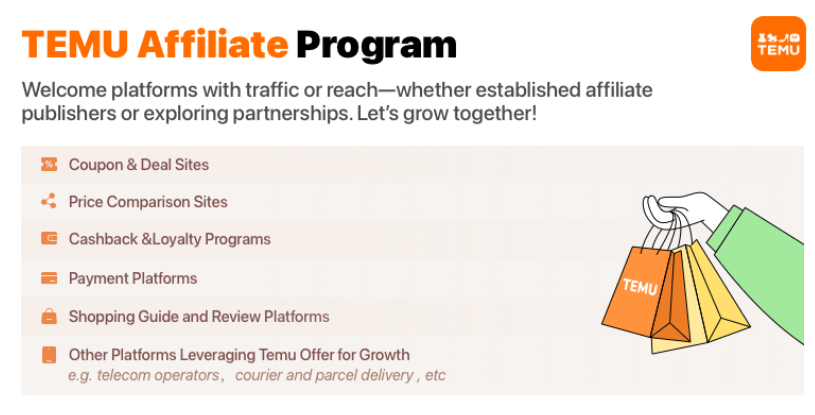 TEMU Affiliate Program

TEMU

Welcome platforms with traffic or reach—whether established affiliate publishers or exploring partnerships. Let's grow together!

Coupon & Deal Sites

Price Comparison Sites

Cashback &Loyalty Programs

Payment Platforms

Shopping Guide and Review Platforms

Other Platforms Leveraging Temu Offer for Growth
e.g. telecom operators， courier and parcel delivery , etc

TEMU